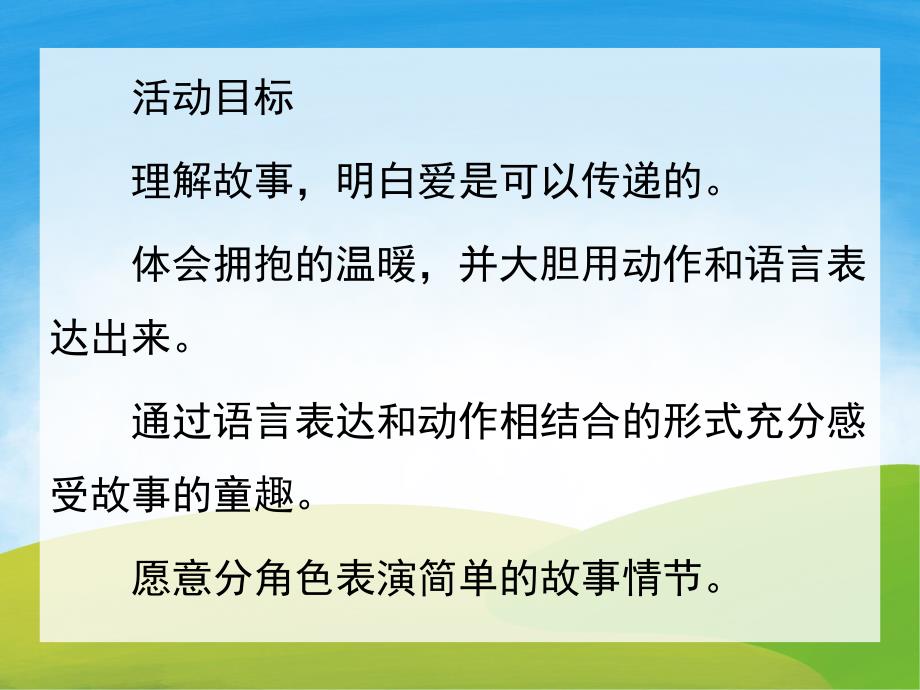 活动目标

理解故事，明白爱是可以传递的。

体会拥抱的温暖，并大胆用动作和语言表达出来。

通过语言表达和动作相结合的形式充分感受故事的童趣。

愿意分角色表演简单的故事情节。